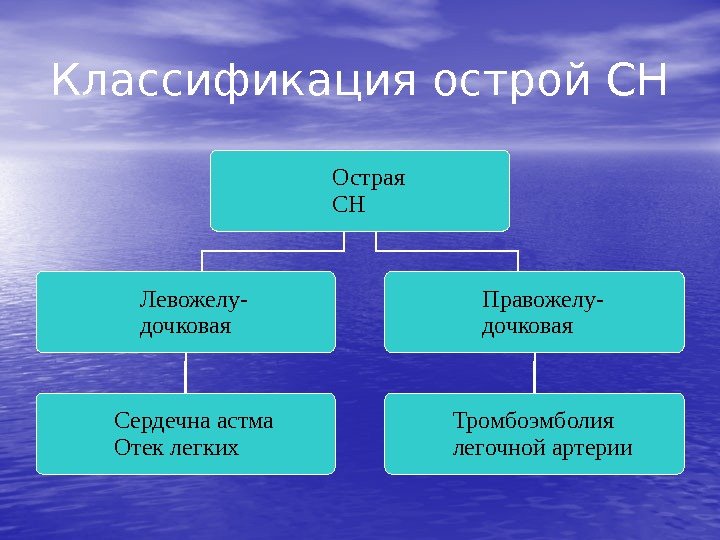 Классификация острой СН

Острая СН

Левожелудочковая

Правожелудочковая

Сердечна астма
Отек легких

Тромбоэмболия легочной артерии